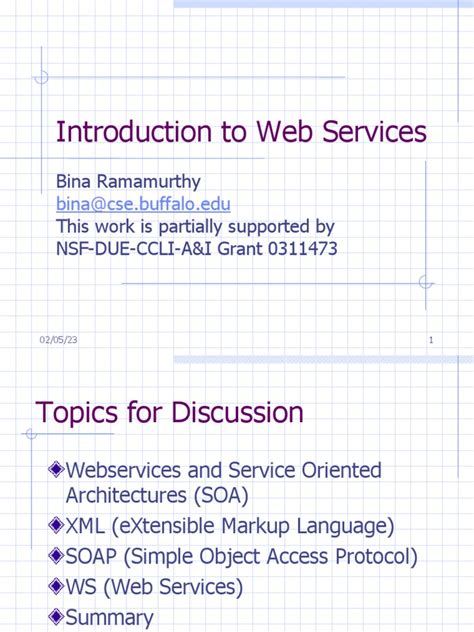 Introduction to Web Services

Bina Ramamurthy
bina@cse.buffalo.edu
This work is partially supported by NSF-DUE-CCLI-A&I Grant 0311473

02/05/23

1

Topics for Discussion

Webservices and Service Oriented Architectures (SOA)
XML (eXtensible Markup Language)
SOAP (Simple Object Access Protocol)
WS (Web Services)
Summary